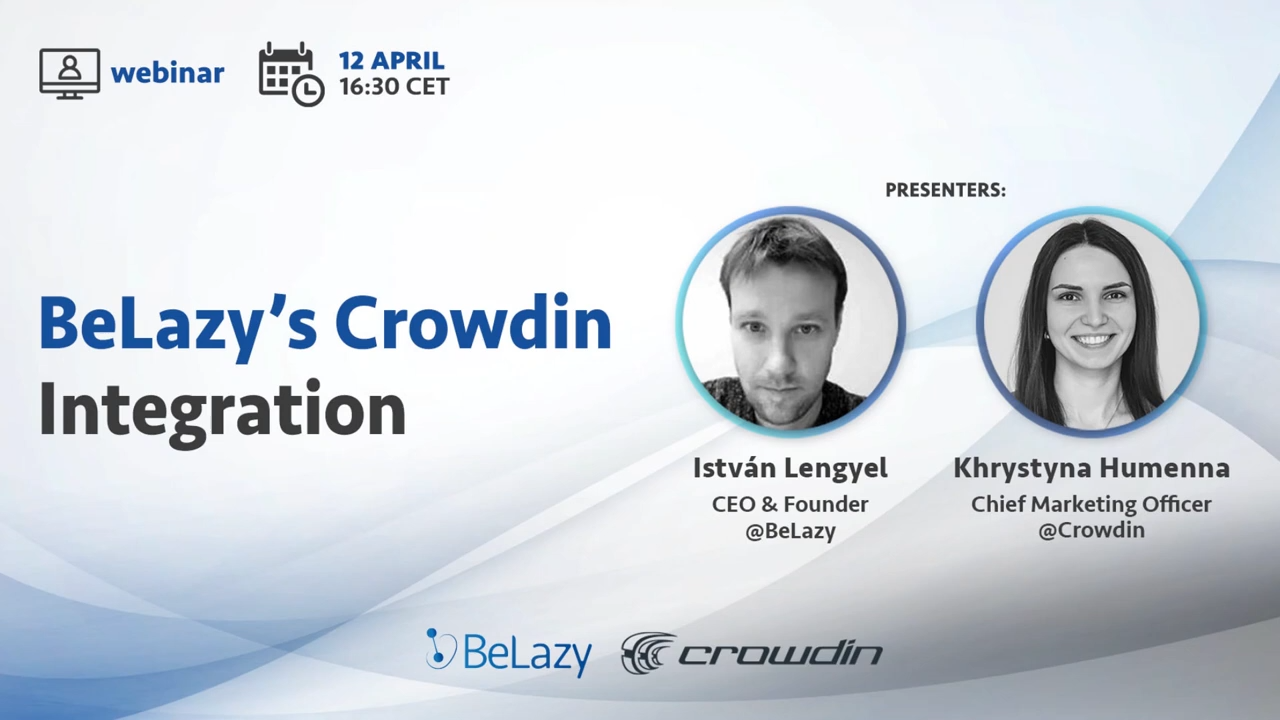 webinar

12 APRIL
16:30 CET

PRESENTERS:

BeLazy's Crowdin Integration

István Lengyel
CEO & Founder
@BeLazy

Khrystyna Humenna
Chief Marketing Officer
@Crowdin

BeLazy crowdin